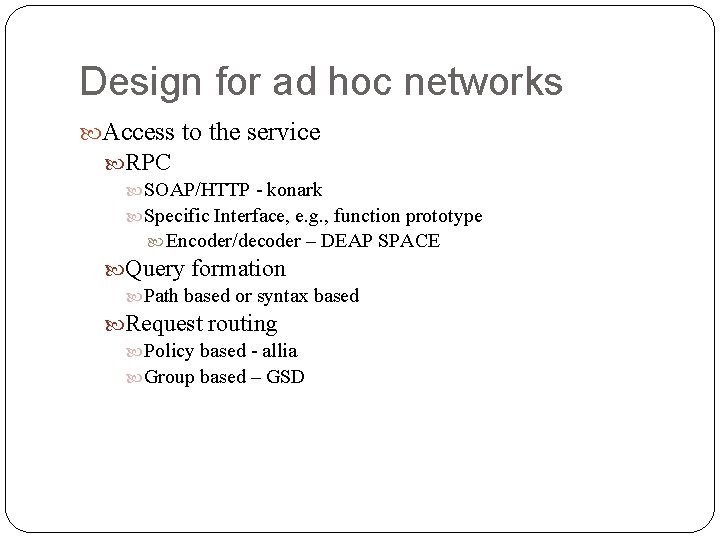 Design for ad hoc networks

Access to the service
RPC
SOAP/HTTP - konark
Specific Interface, e.g., function prototype
Encoder/decoder – DEAP SPACE
Query formation
Path based or syntax based
Request routing
Policy based - allia
Group based – GSD